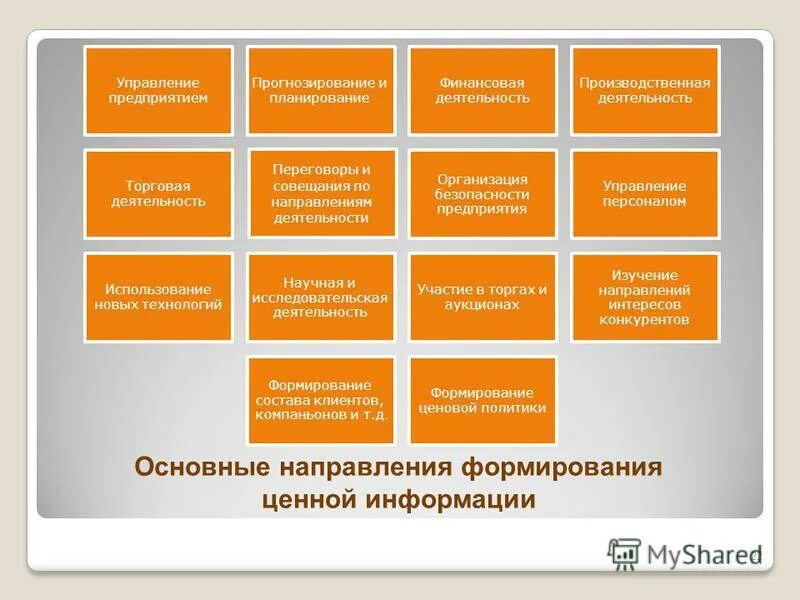 Управление предприятием

Прогнозирование и планирование

Финансовая деятельность

Производственная деятельность

Торговая деятельность

Переговоры и совещания по направлениям деятельности

Организация безопасности предприятия

Управление персоналом

Использование новых технологий

Научная и исследовательская деятельность

Участие в торгах и аукционах

Изучение направлений интересов конкурентов

Формирование состава клиентов, компаньонов и т.д.

Формирование ценовой политики

Основные направления формирования ценной информации

MyShared